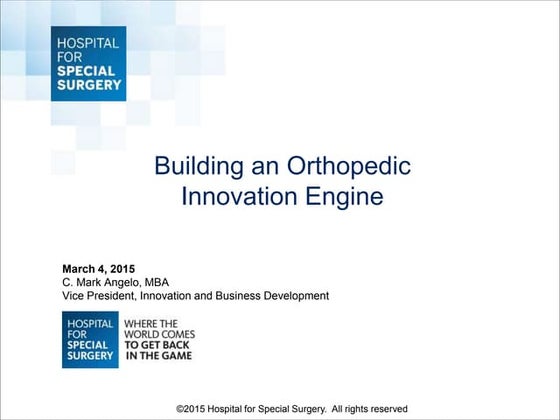 HOSPITAL FOR SPECIAL SURGERY

Building an Orthopedic Innovation Engine

March 4, 2015
C. Mark Angelo, MBA
Vice President, Innovation and Business Development

HOSPITAL FOR SPECIAL SURGERY

WHERE THE WORLD COMES TO GET BACK IN THE GAME

©2015 Hospital for Special Surgery. All rights reserved